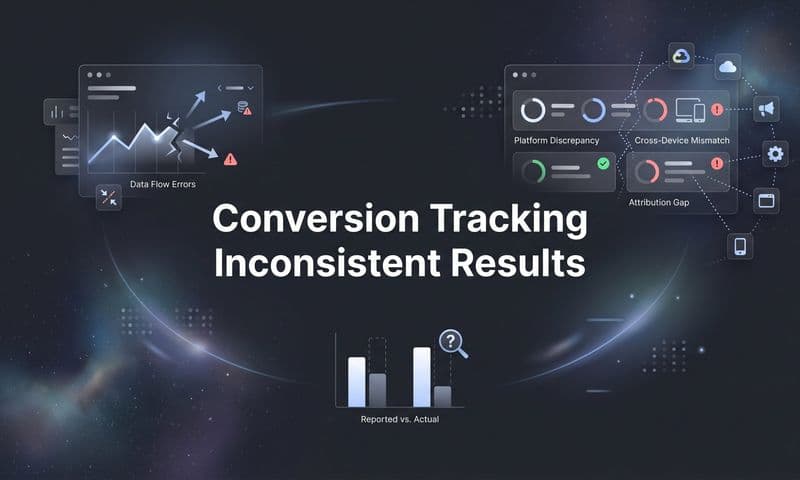 Data Flow Errors

Platform Discrepancy

Cross-Device Mismatch

Attribution Gap

Conversion Tracking Inconsistent Results

Reported vs. Actual